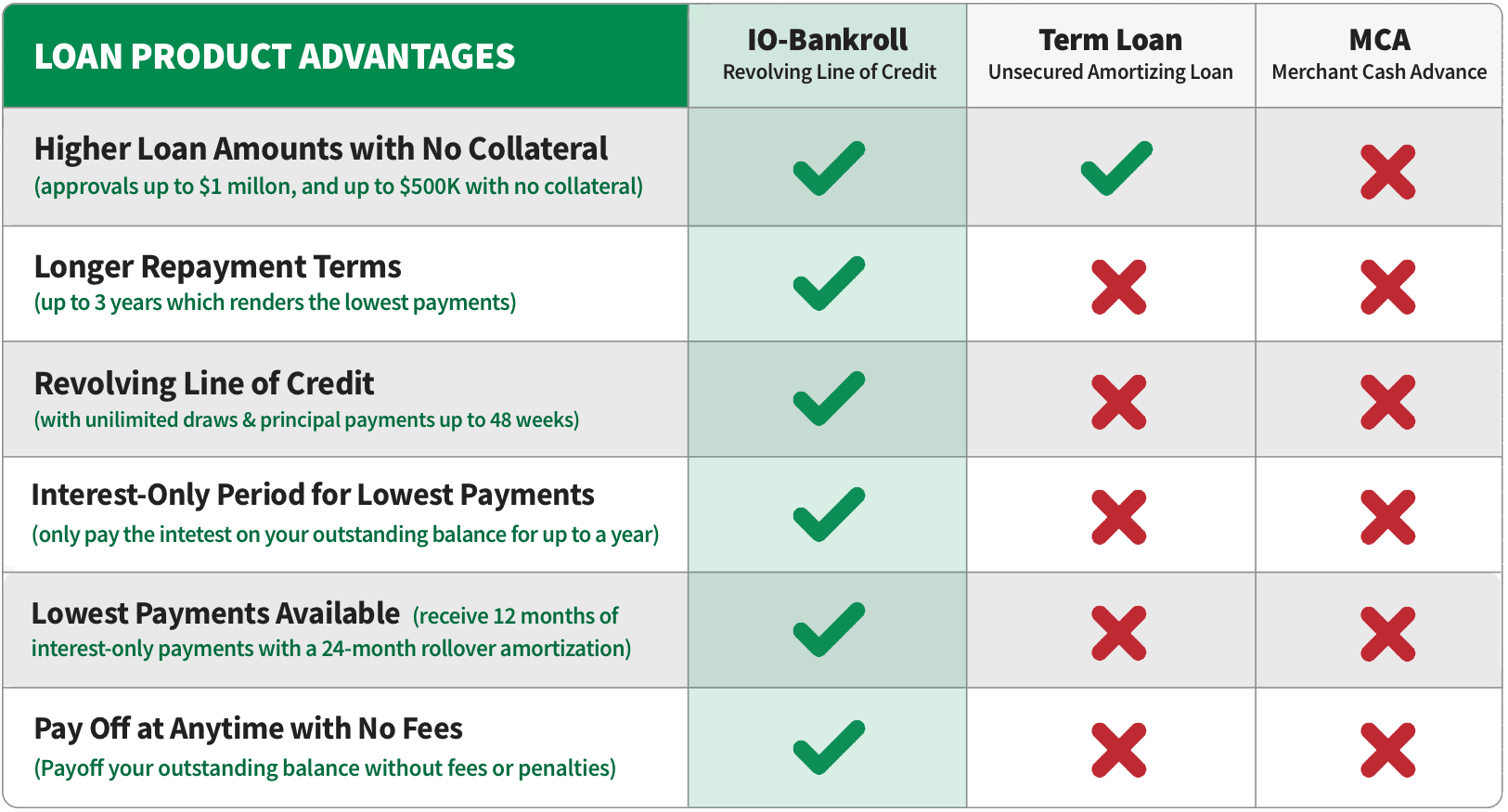 | LOAN PRODUCT ADVANTAGES | IO-Bankroll Revolving Line of Credit | Term Loan Unsecured Amortizing Loan | MCA Merchant Cash Advance |
|---|---|---|---|
| Higher Loan Amounts with No Collateral (approvals up to $1 millon, and up to $500K with no collateral) | ✓ | ✓ | ✗ |
| Longer Repayment Terms (up to 3 years which renders the lowest payments) | ✓ | ✗ | ✗ |
| Revolving Line of Credit (with unilimited draws & principal payments up to 48 weeks) | ✓ | ✗ | ✗ |
| Interest-Only Period for Lowest Payments (only pay the intetest on your outstanding balance for up to a year) | ✓ | ✗ | ✗ |
| Lowest Payments Available (receive 12 months of interest-only payments with a 24-month rollover amortization) | ✓ | ✗ | ✗ |
| Pay Off at Anytime with No Fees (Payoff your outstanding balance without fees or penalties) | ✓ | ✗ | ✗ |